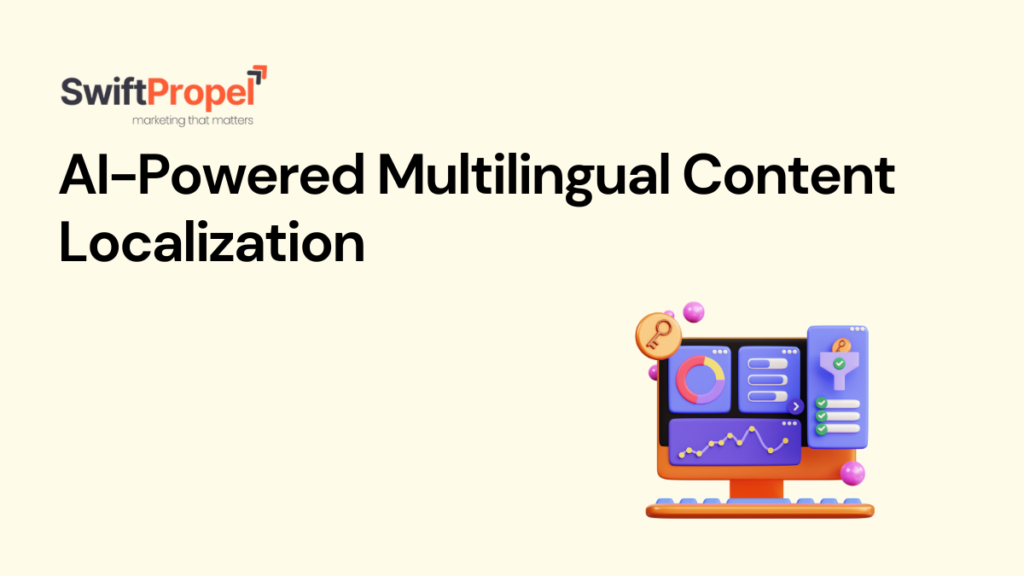 SwiftPropel
marketing that matters

AI-Powered Multilingual Content Localization